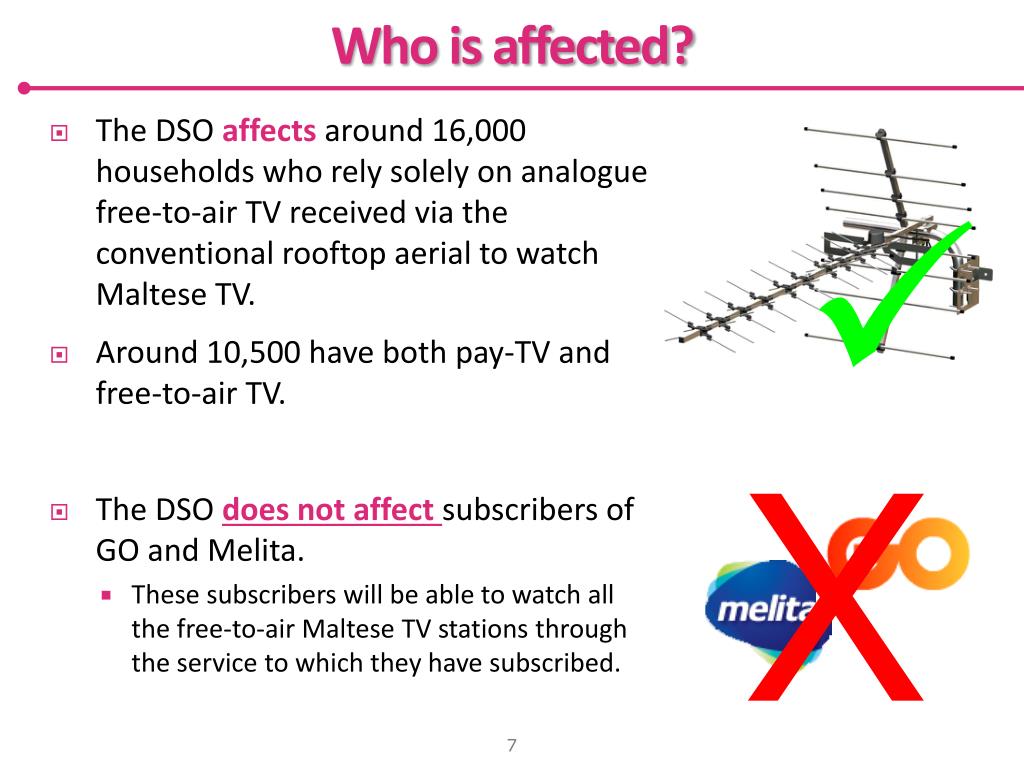 Who is affected?

The DSO affects around 16,000 households who rely solely on analogue free-to-air TV received via the conventional rooftop aerial to watch Maltese TV.

Around 10,500 have both pay-TV and free-to-air TV.

The DSO does not affect subscribers of GO and Melita.

These subscribers will be able to watch all the free-to-air Maltese TV stations through the service to which they have subscribed.

melita

GO

7